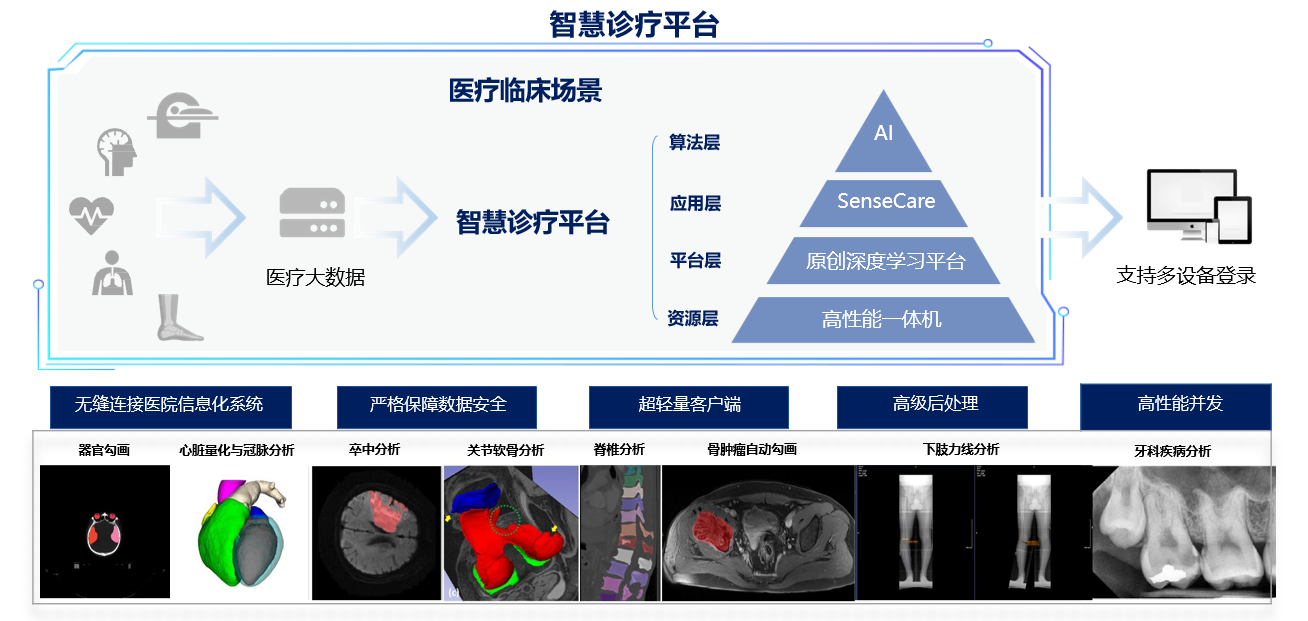 智慧诊疗平台

医疗临床场景

医疗大数据

智慧诊疗平台

算法层
应用层
平台层
资源层

AI
SenseCare
原创深度学习平台
高性能一体机

支持多设备登录

无缝连接医院信息化系统
严格保障数据安全
超轻量客户端
高级后处理
高性能并发

器官勾画
心脏量化与冠脉分析
卒中分析
关节软骨分析
脊椎分析
骨肿瘤自动勾画
下肢力线分析
牙科疾病分析